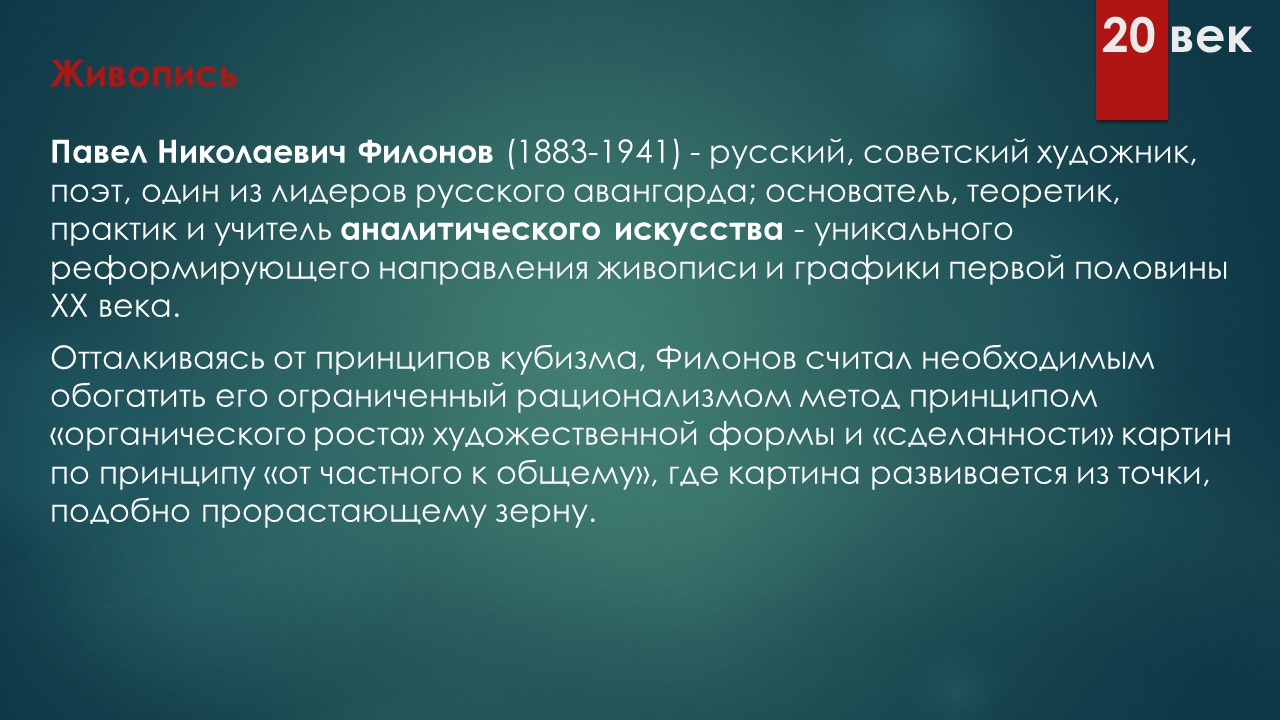 20 век

Живопись

Павел Николаевич Филонов (1883-1941) - русский, советский художник, поэт, один из лидеров русского авангарда; основатель, теоретик, практик и учитель аналитического искусства - уникального реформирующего направления живописи и графики первой половины XX века.

Отталкиваясь от принципов кубизма, Филонов считал необходимым обогатить его ограниченный рационализмом метод принципом «органического роста» художественной формы и «сделанности» картин по принципу «от частного к общему», где картина развивается из точки, подобно прорастающему зерну.